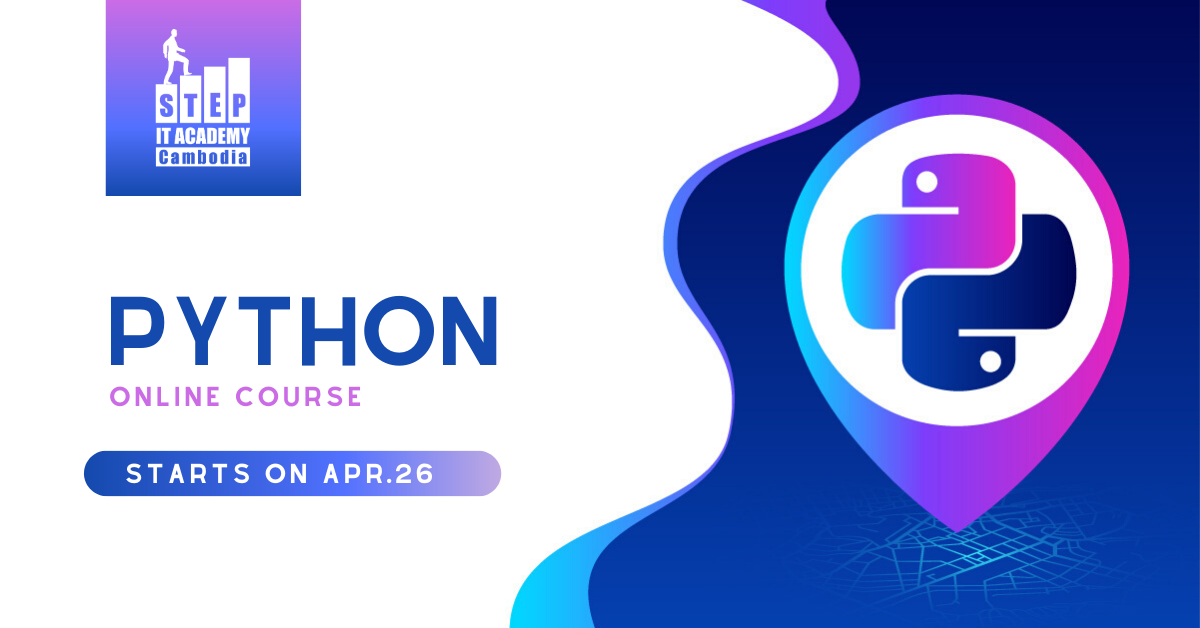 STEP
IT ACADEMY
Cambodia

PYTHON
ONLINE COURSE

STARTS ON APR.26